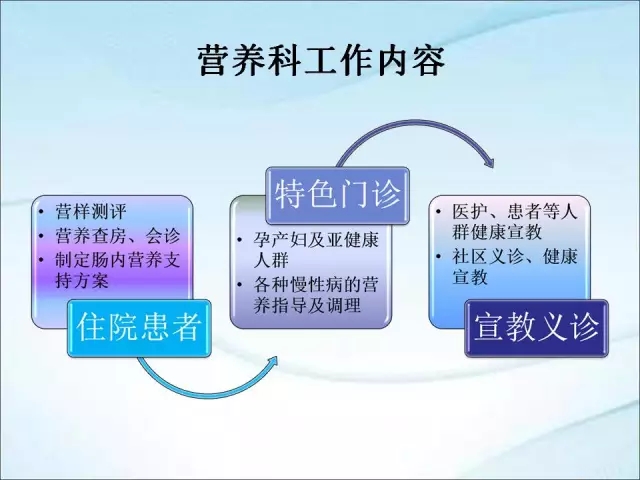 营养科工作内容

• 营样测评
• 营养查房、会诊
• 制定肠内营养支持方案

住院患者

特色门诊

• 孕产妇及亚健康人群
• 各种慢性病的营养指导及调理

• 医护、患者等人群健康宣教
• 社区义诊、健康宣教

宣教义诊